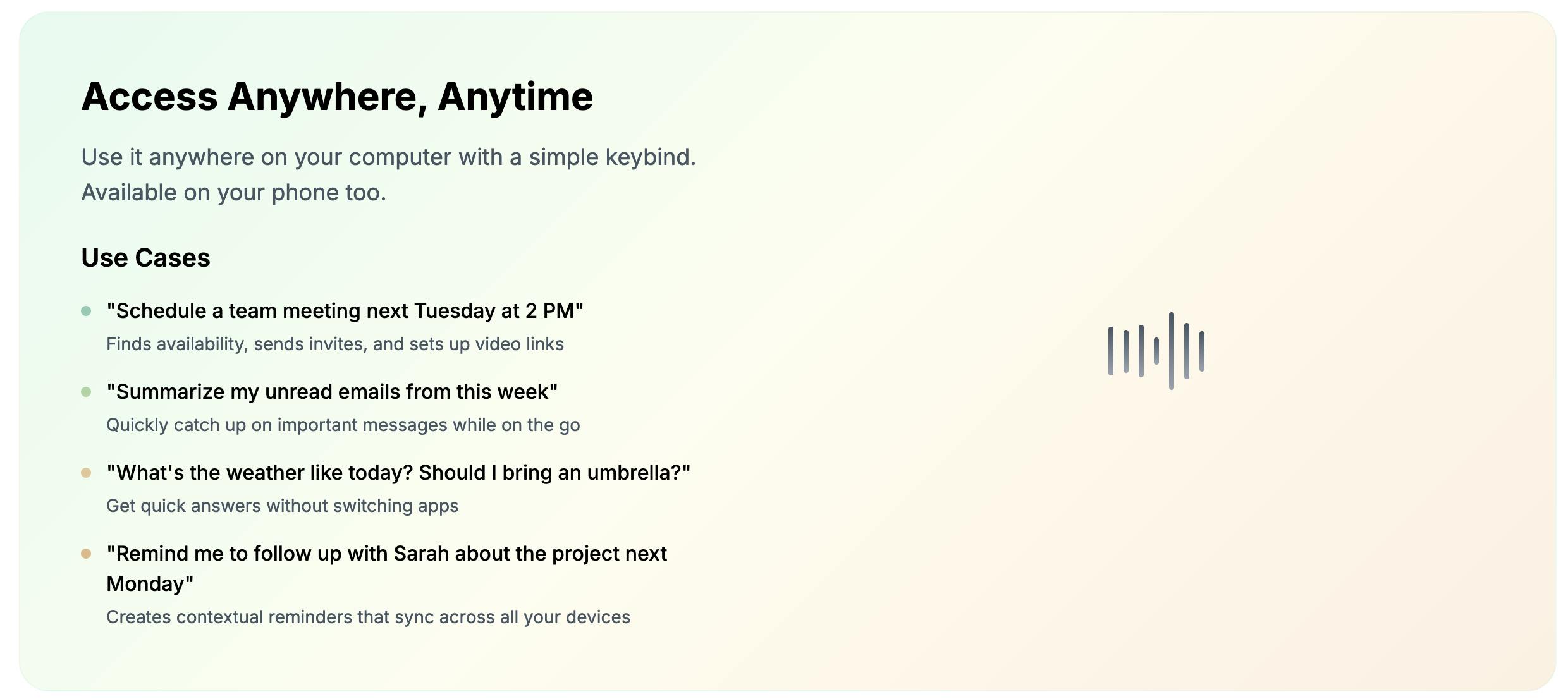 Access Anywhere, Anytime

Use it anywhere on your computer with a simple keybind. Available on your phone too.

Use Cases

"Schedule a team meeting next Tuesday at 2 PM"
Finds availability, sends invites, and sets up video links

"Summarize my unread emails from this week"
Quickly catch up on important messages while on the go

"What's the weather like today? Should I bring an umbrella?"
Get quick answers without switching apps

"Remind me to follow up with Sarah about the project next Monday"
Creates contextual reminders that sync across all your devices